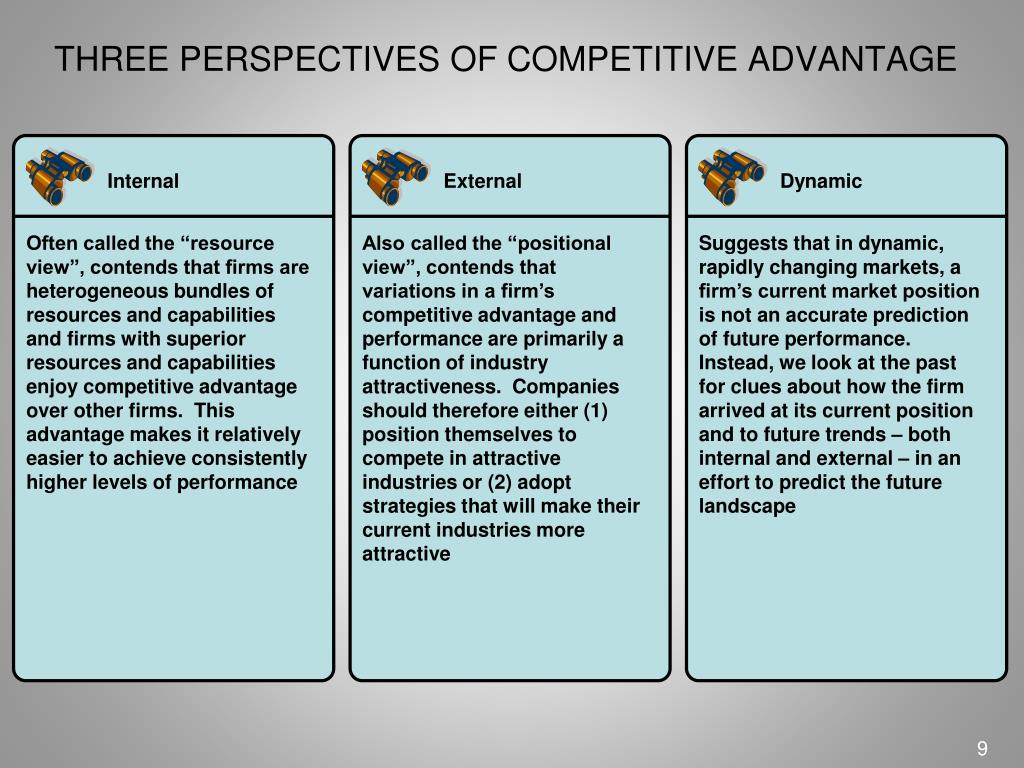 THREE PERSPECTIVES OF COMPETITIVE ADVANTAGE

Internal

Often called the “resource view”, contends that firms are heterogeneous bundles of resources and capabilities and firms with superior resources and capabilities enjoy competitive advantage over other firms. This advantage makes it relatively easier to achieve consistently higher levels of performance

External

Also called the “positional view”, contends that variations in a firm’s competitive advantage and performance are primarily a function of industry attractiveness. Companies should therefore either (1) position themselves to compete in attractive industries or (2) adopt strategies that will make their current industries more attractive

Dynamic

Suggests that in dynamic, rapidly changing markets, a firm’s current market position is not an accurate prediction of future performance. Instead, we look at the past for clues about how the firm arrived at its current position and to future trends – both internal and external – in an effort to predict the future landscape

9